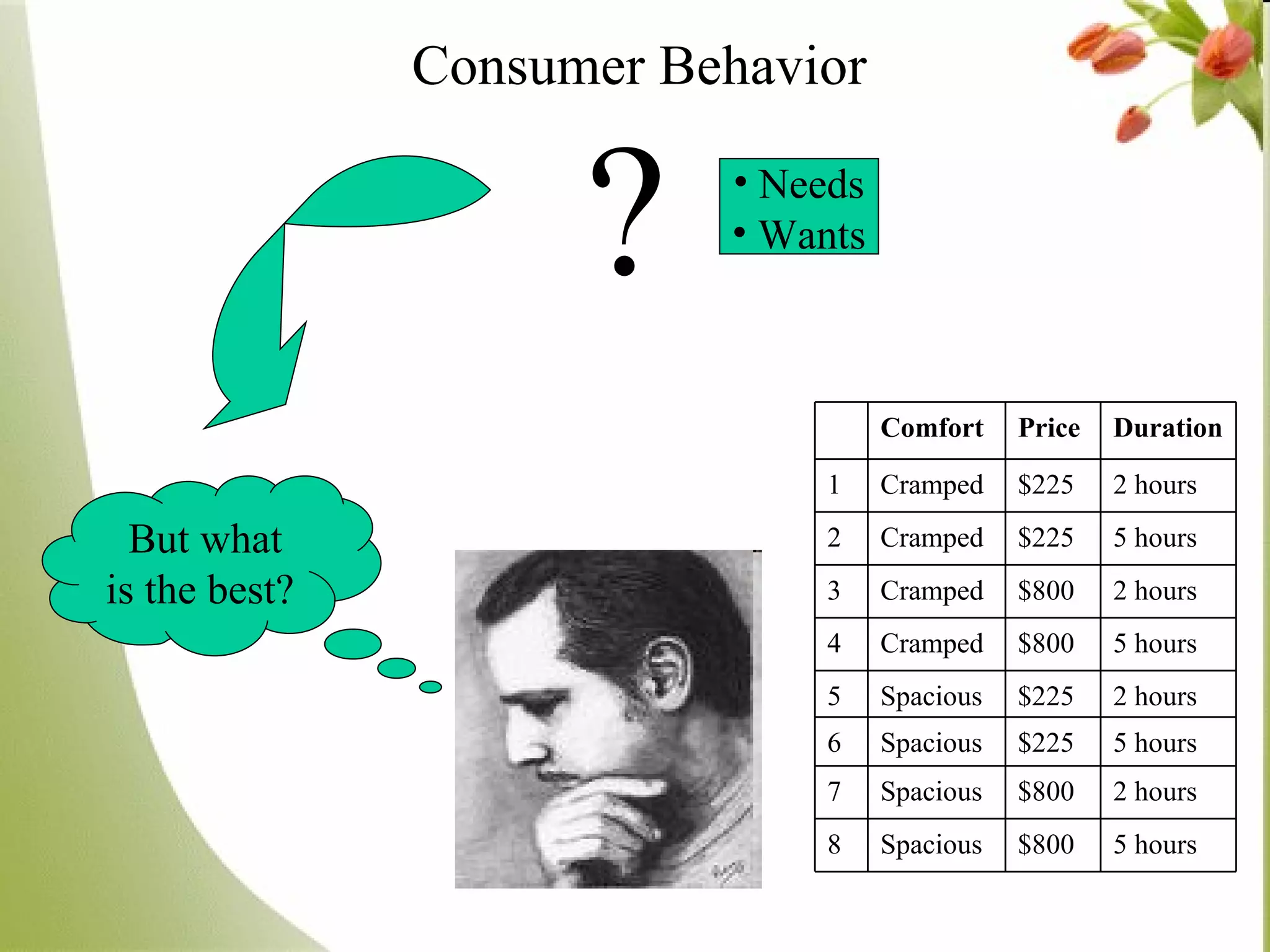 Consumer Behavior

?

• Needs
• Wants

But what is the best?

| | Comfort | Price | Duration |
|---|---|---|---|
| 1 | Cramped | \$225 | 2 hours |
| 2 | Cramped | \$225 | 5 hours |
| 3 | Cramped | \$800 | 2 hours |
| 4 | Cramped | \$800 | 5 hours |
| 5 | Spacious | \$225 | 2 hours |
| 6 | Spacious | \$225 | 5 hours |
| 7 | Spacious | \$800 | 2 hours |
| 8 | Spacious | \$800 | 5 hours |